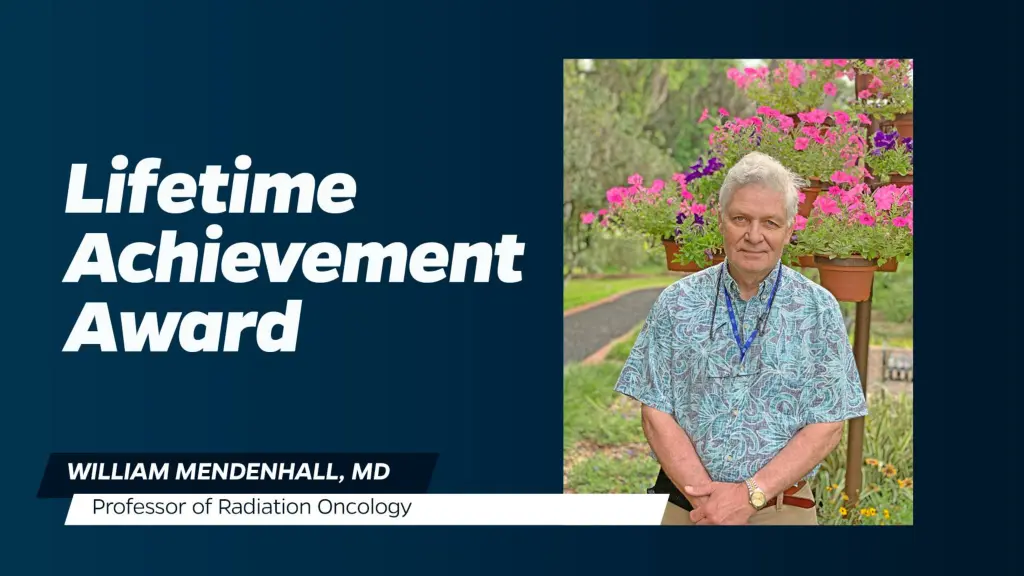 Lifetime Achievement Award

WILLIAM MENDENHALL, MD

Professor of Radiation Oncology